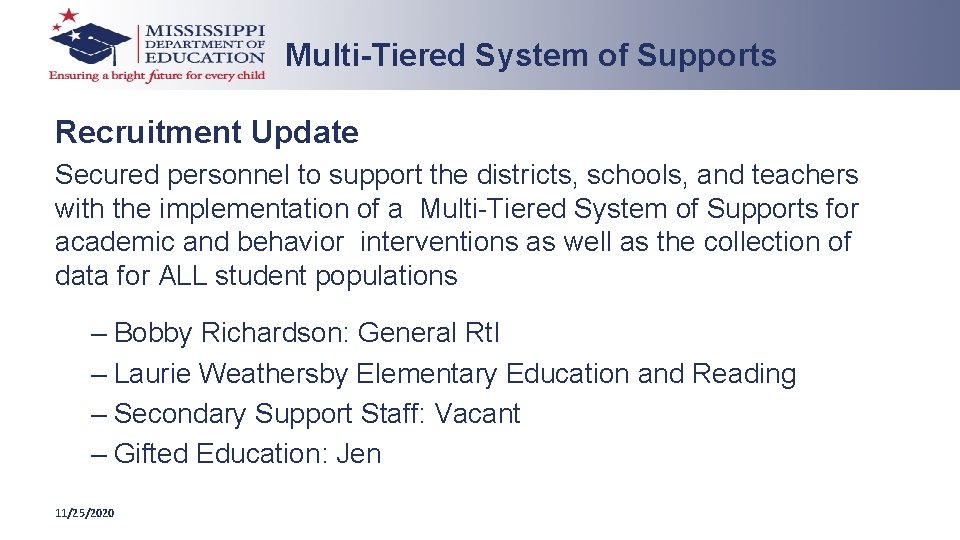 MISSISSIPPI DEPARTMENT OF EDUCATION
Ensuring a bright future for every child

Multi-Tiered System of Supports

Recruitment Update

Secured personnel to support the districts, schools, and teachers with the implementation of a Multi-Tiered System of Supports for academic and behavior interventions as well as the collection of data for ALL student populations

– Bobby Richardson: General RtI
– Laurie Weathersby Elementary Education and Reading
– Secondary Support Staff: Vacant
– Gifted Education: Jen

11/25/2020